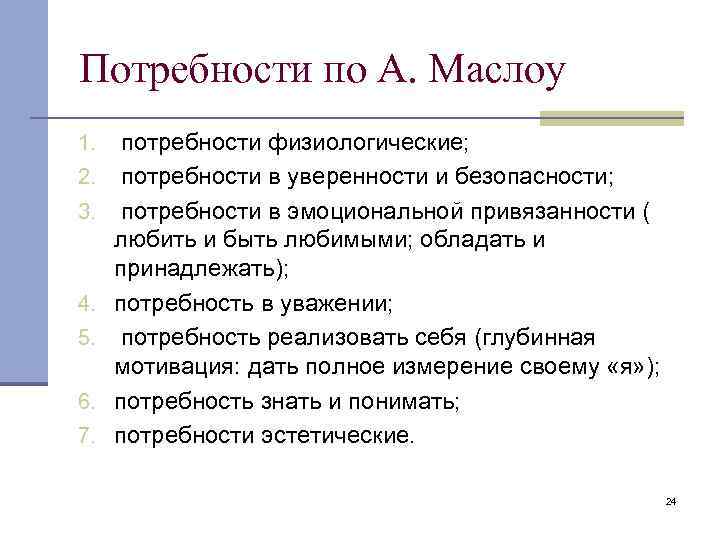 Потребности по А. Маслоу

1. потребности физиологические;
2. потребности в уверенности и безопасности;
3. потребности в эмоциональной привязанности ( любить и быть любимыми; обладать и принадлежать);
4. потребность в уважении;
5. потребность реализовать себя (глубинная мотивация: дать полное измерение своему «я»);
6. потребность знать и понимать;
7. потребности эстетические.

24